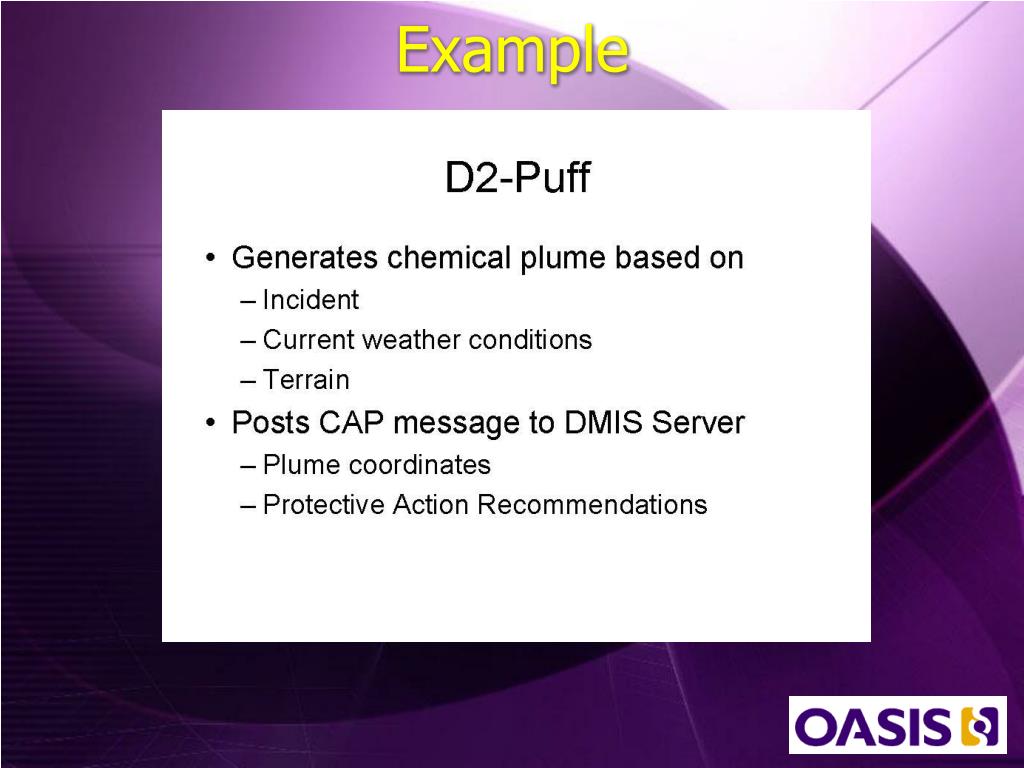 Example

D2-Puff

• Generates chemical plume based on
– Incident
– Current weather conditions
– Terrain
• Posts CAP message to DMIS Server
– Plume coordinates
– Protective Action Recommendations

OASIS